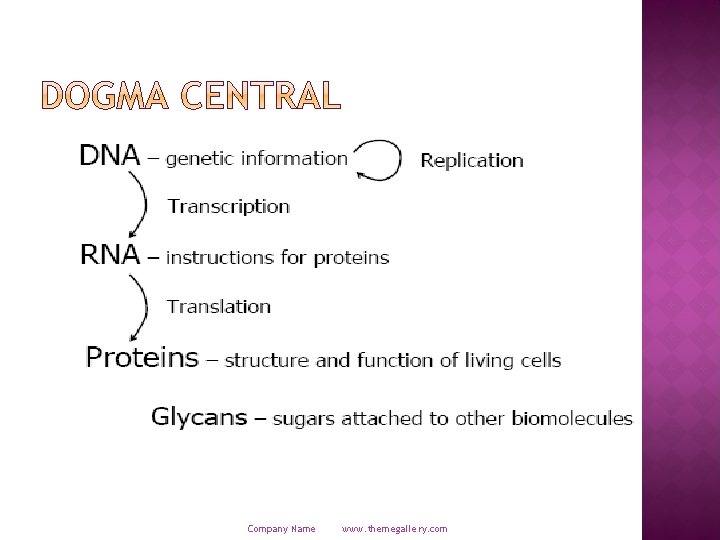 DOGMA CENTRAL

DNA – genetic information

Replication

Transcription

RNA – instructions for proteins

Translation

Proteins – structure and function of living cells

Glycans – sugars attached to other biomolecules

Company Name www.themegallery.com